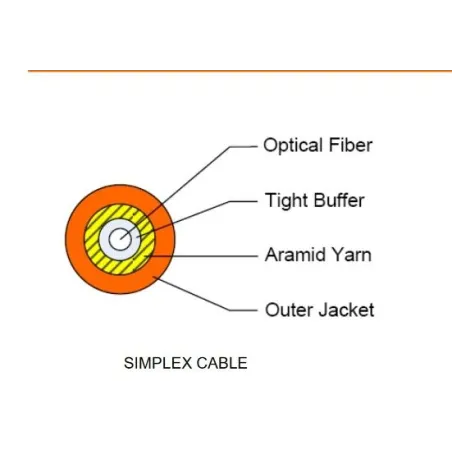 Optical Fiber

Tight Buffer

Aramid Yarn

Outer Jacket

SIMPLEX CABLE